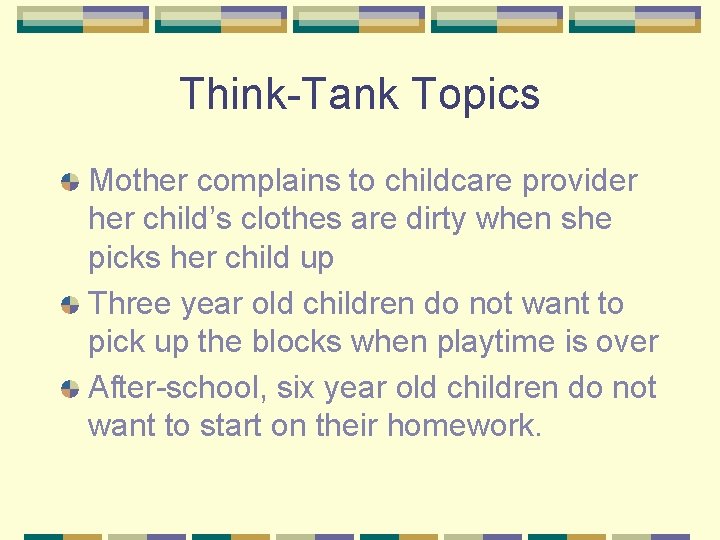 Think-Tank Topics

Mother complains to childcare provider her child’s clothes are dirty when she picks her child up

Three year old children do not want to pick up the blocks when playtime is over

After-school, six year old children do not want to start on their homework.